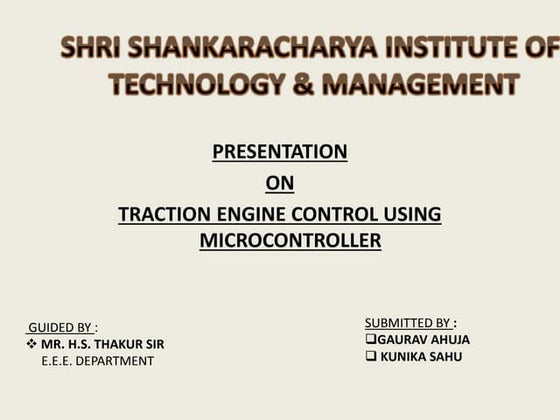 SHRI SHANKARACHARYA INSTITUTE OF TECHNOLOGY & MANAGEMENT

PRESENTATION
ON
TRACTION ENGINE CONTROL USING MICROCONTROLLER

GUIDED BY :
❖ MR. H.S. THAKUR SIR
E.E.E. DEPARTMENT

SUBMITTED BY :
❑GAURAV AHUJA
❑ KUNIKA SAHU